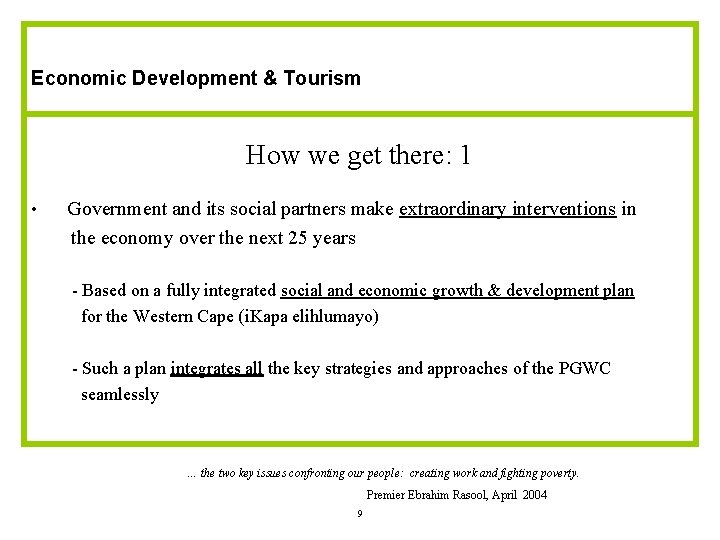 Economic Development & Tourism

How we get there: 1

• Government and its social partners make extraordinary interventions in the economy over the next 25 years

- Based on a fully integrated social and economic growth & development plan for the Western Cape (iKapa elihlumayo)

- Such a plan integrates all the key strategies and approaches of the PGWC seamlessly

... the two key issues confronting our people: creating work and fighting poverty.

Premier Ebrahim Rasool, April 2004

9